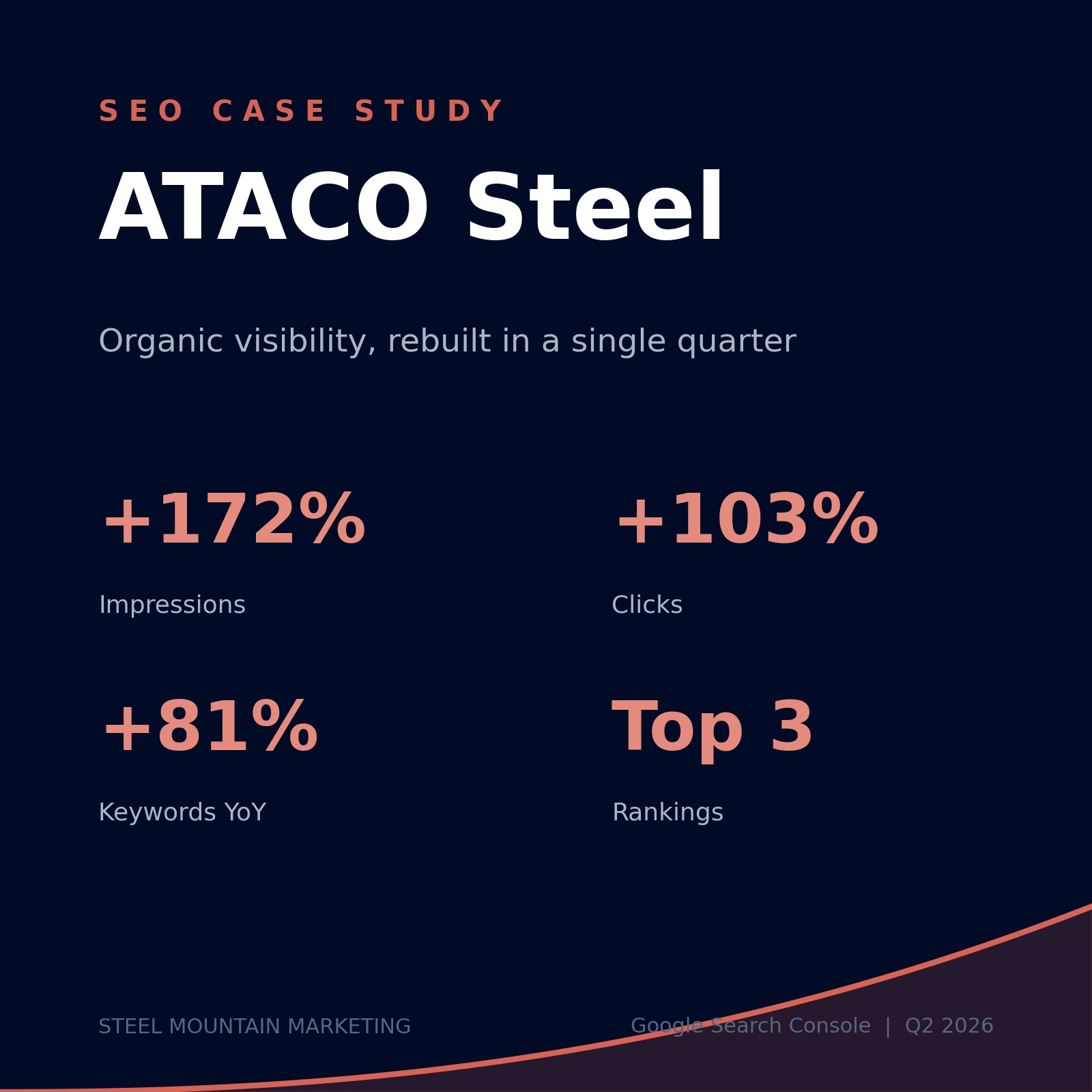 SEO CASE STUDY

ATACO Steel

Organic visibility, rebuilt in a single quarter

+172%

Impressions

+103%

Clicks

+81%

Keywords YoY

Top 3

Rankings

STEEL MOUNTAIN MARKETING

Google Search Console | Q2 2026